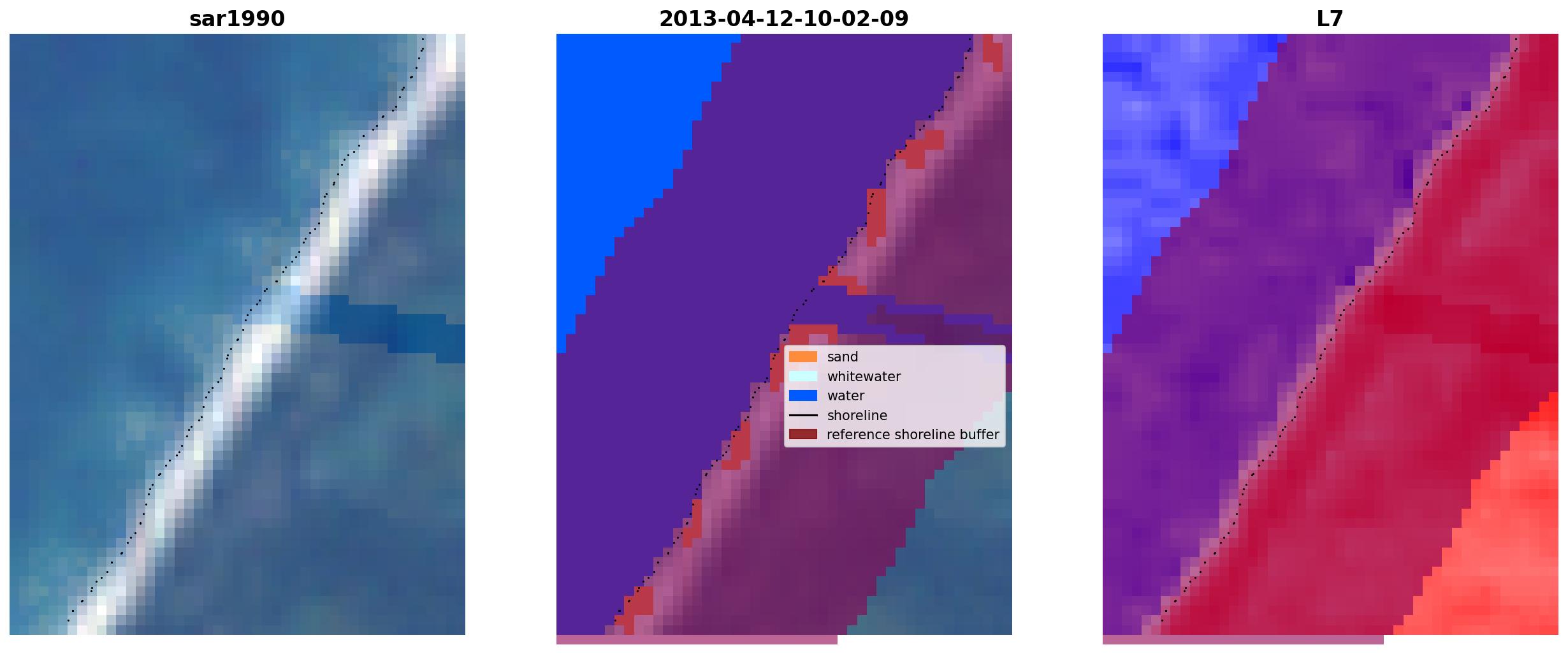 sar1990

2013-04-12-10-02-09

sand
whitewater
water
shoreline
reference shoreline buffer

L7